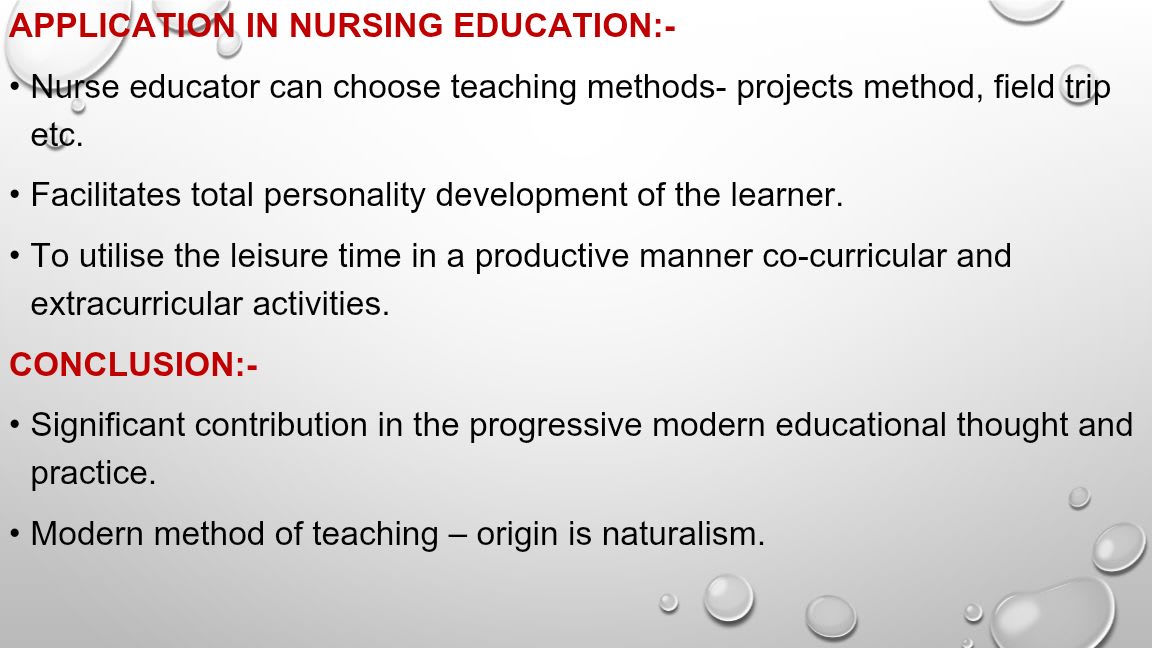 APPLICATION IN NURSING EDUCATION:-

• Nurse educator can choose teaching methods- projects method, field trip etc.

• Facilitates total personality development of the learner.

• To utilise the leisure time in a productive manner co-curricular and extracurricular activities.

CONCLUSION:-

• Significant contribution in the progressive modern educational thought and practice.

• Modern method of teaching – origin is naturalism.